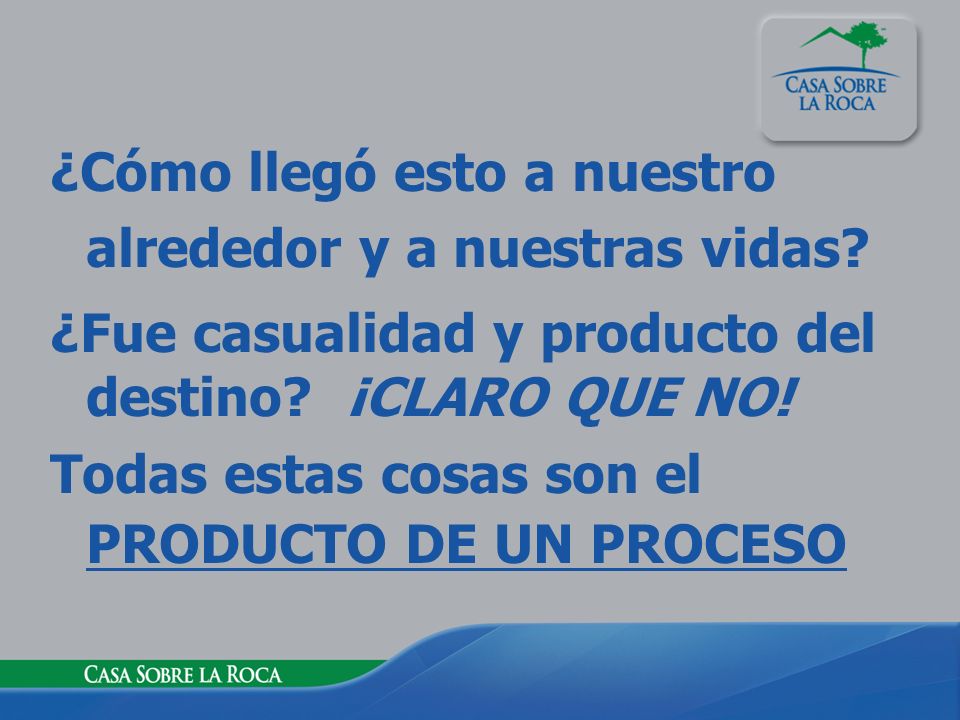 CASA SOBRE LA ROCA

¿Cómo llegó esto a nuestro alrededor y a nuestras vidas?

¿Fue casualidad y producto del destino? ¡CLARO QUE NO!

Todas estas cosas son el PRODUCTO DE UN PROCESO

CASA SOBRE LA ROCA